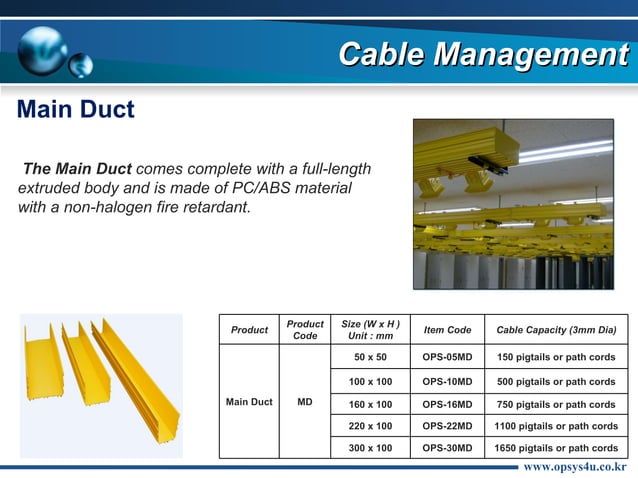 Cable Management

Main Duct

The Main Duct comes complete with a full-length extruded body and is made of PC/ABS material with a non-halogen fire retardant.

| Product | Product Code | Size (W x H ) Unit : mm | Item Code | Cable Capacity (3mm Dia) |
|---|---|---|---|---|
| Main Duct | MD | 50 x 50 | OPS-05MD | 150 pigtails or path cords |
| | | 100 x 100 | OPS-10MD | 500 pigtails or path cords |
| | | 160 x 100 | OPS-16MD | 750 pigtails or path cords |
| | | 220 x 100 | OPS-22MD | 1100 pigtails or path cords |
| | | 300 x 100 | OPS-30MD | 1650 pigtails or path cords |

www.opsys4u.co.kr